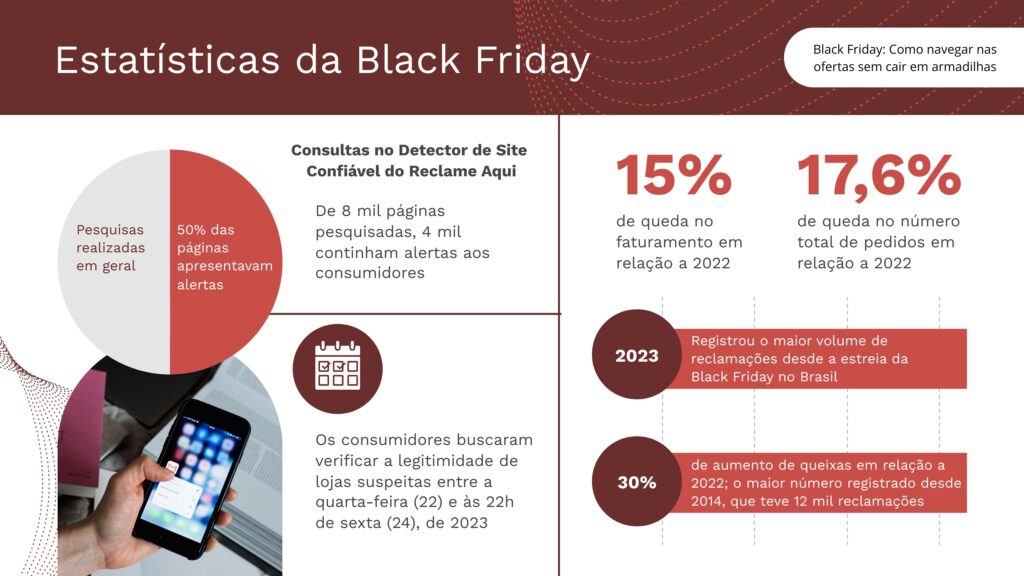 Estatísticas da Black Friday

Black Friday: Como navegar nas ofertas sem cair em armadilhas

Pesquisas realizadas em geral

50% das páginas apresentavam alertas

Consultas no Detector de Site Confiável do Reclame Aqui

De 8 mil páginas pesquisadas, 4 mil continham alertas aos consumidores

Os consumidores buscaram verificar a legitimidade de lojas suspeitas entre a quarta-feira (22) e às 22h de sexta (24), de 2023

15%
de queda no faturamento em relação a 2022

17,6%
de queda no número total de pedidos em relação a 2022

2023
Registrou o maior volume de reclamações desde a estreia da Black Friday no Brasil

30%
de aumento de queixas em relação a 2022; o maior número registrado desde 2014, que teve 12 mil reclamações